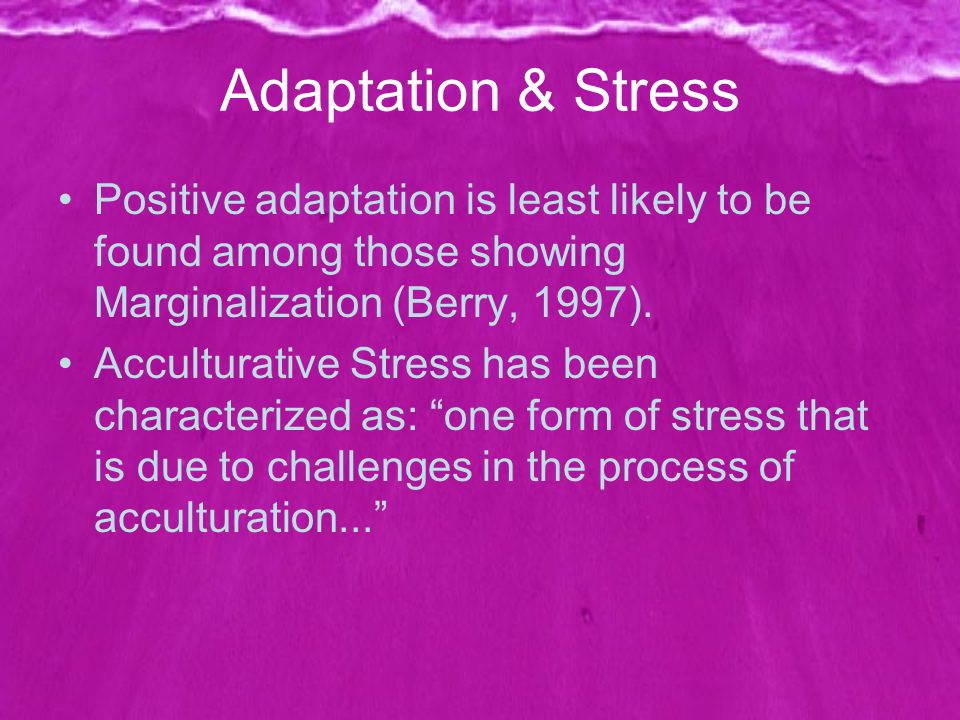 Adaptation & Stress

• Positive adaptation is least likely to be found among those showing Marginalization (Berry, 1997).

• Acculturative Stress has been characterized as: “one form of stress that is due to challenges in the process of acculturation...”